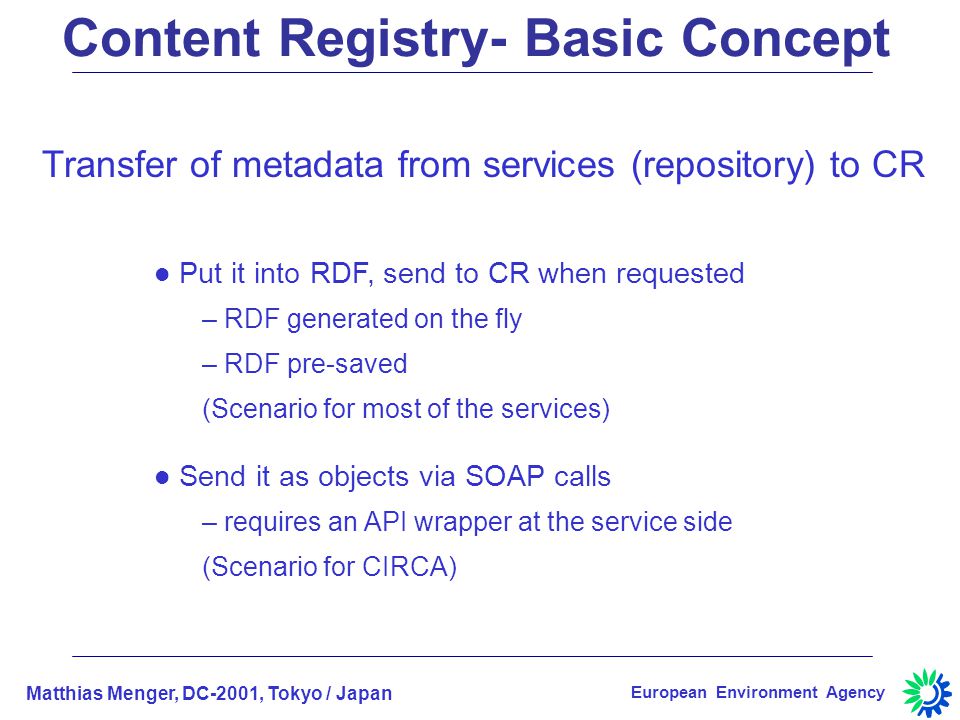 Content Registry- Basic Concept

Transfer of metadata from services (repository) to CR

● Put it into RDF, send to CR when requested
– RDF generated on the fly
– RDF pre-saved
(Scenario for most of the services)

● Send it as objects via SOAP calls
– requires an API wrapper at the service side
(Scenario for CIRCA)

Matthias Menger, DC-2001, Tokyo / Japan

European Environment Agency